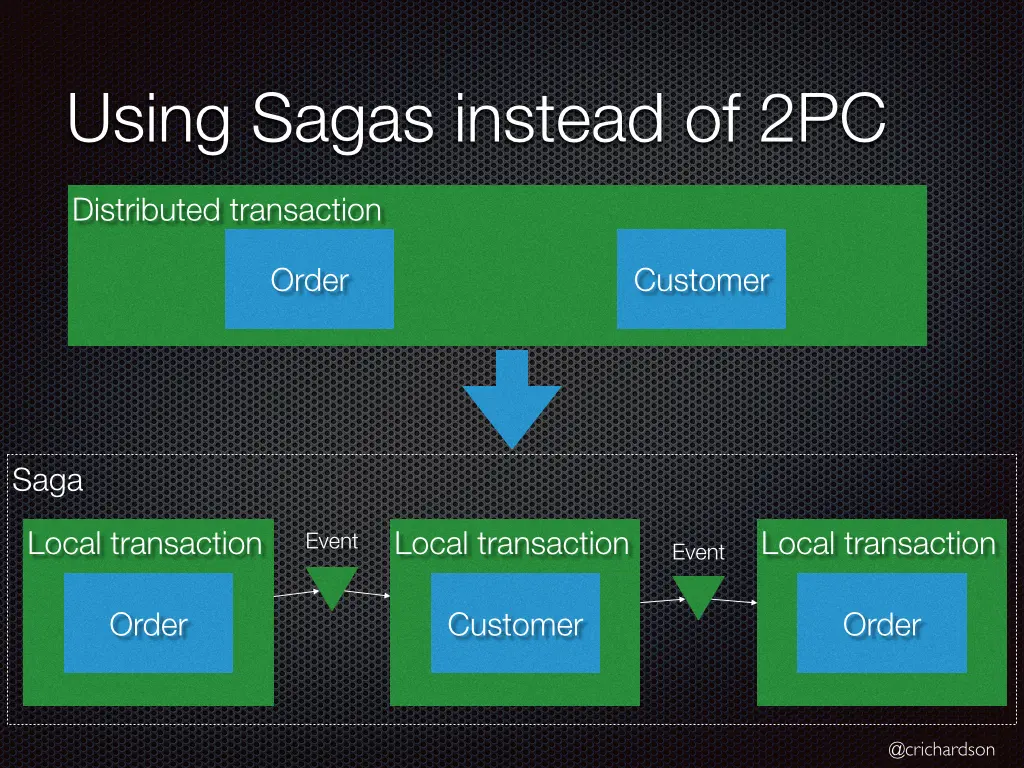 Using Sagas instead of 2PC

Distributed transaction

Order

Customer

Saga

Local transaction

Order

Event

Local transaction

Customer

Event

Local transaction

Order

@crichardson